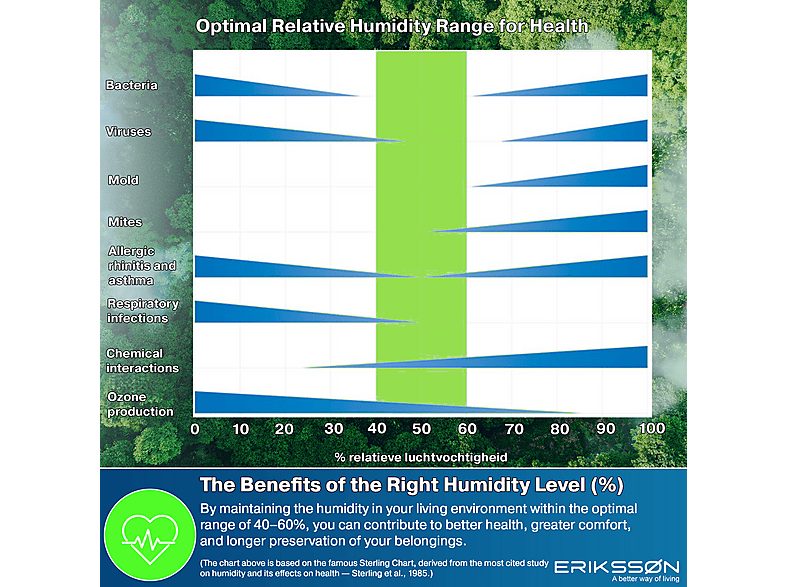 Optimal Relative Humidity Range for Health

Bacteria

Viruses

Mold

Mites

Allergic rhinitis and asthma

Respiratory infections

Chemical interactions

Ozone production

0 10 20 30 40 50 60 70 80 90 100

% relatieve luchtvochtigheid

The Benefits of the Right Humidity Level (%)

By maintaining the humidity in your living environment within the optimal range of 40–60%, you can contribute to better health, greater comfort, and longer preservation of your belongings.

(The chart above is based on the famous Sterling Chart, derived from the most cited study on humidity and its effects on health — Sterling et al., 1985.)

ERIKSSØN
A better way of living